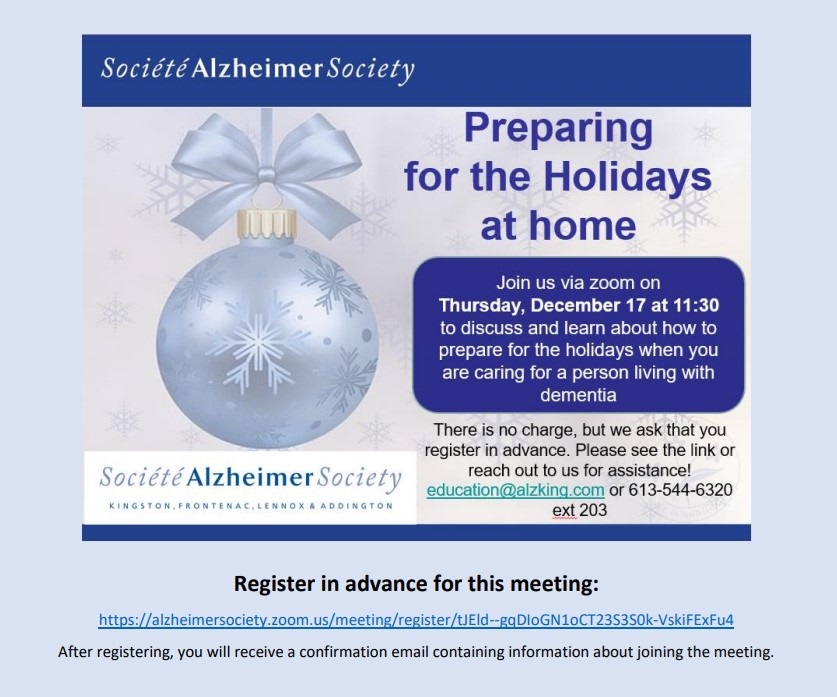 Société Alzheimer Society

Preparing for the Holidays at home

Join us via zoom on **Thursday, December 17 at 11:30** to discuss and learn about how to prepare for the holidays when you are caring for a person living with dementia

There is no charge, but we ask that you register in advance. Please see the link or reach out to us for assistance! education@alzking.com or 613-544-6320 ext 203

Société Alzheimer Society
KINGSTON, FRONTENAC, LENNOX & ADDINGTON

**Register in advance for this meeting:**

https://alzheimersociety.zoom.us/meeting/register/tJEld--gqDIoGN1oCT23S3S0k-VskiFExFu4

After registering, you will receive a confirmation email containing information about joining the meeting.